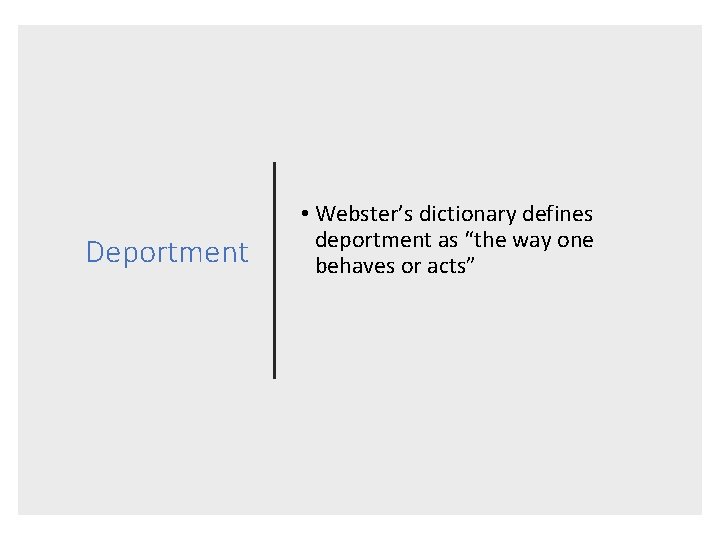 Deportment

• Webster’s dictionary defines deportment as “the way one behaves or acts”